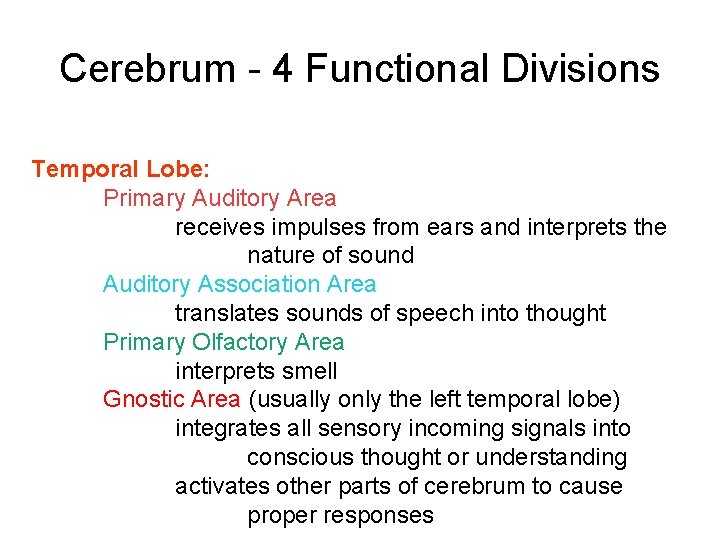 Cerebrum - 4 Functional Divisions

Temporal Lobe:

Primary Auditory Area

receives impulses from ears and interprets the nature of sound

Auditory Association Area

translates sounds of speech into thought

Primary Olfactory Area

interprets smell

Gnostic Area (usually only the left temporal lobe)

integrates all sensory incoming signals into conscious thought or understanding

activates other parts of cerebrum to cause proper responses